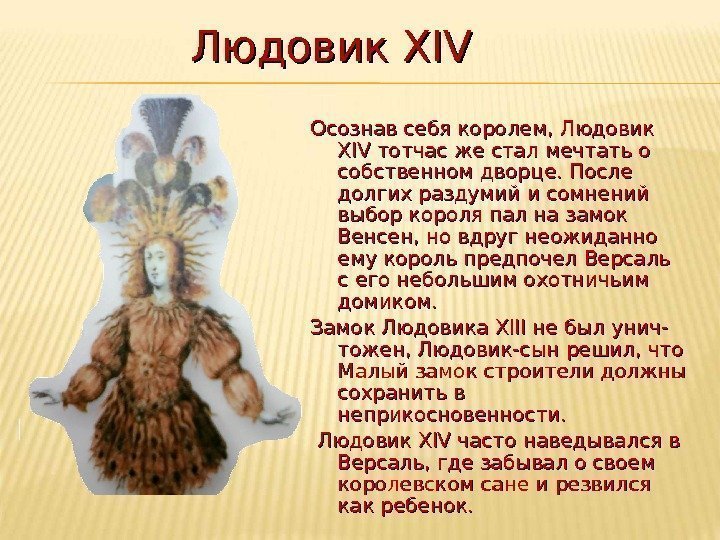 Людовик XIV

Осознав себя королем, Людовик XIV тотчас же стал мечтать о собственном дворце. После долгих раздумий и сомнений выбор короля пал на замок Венсен, но вдруг неожиданно ему король предпочел Версаль с его небольшим охотничьим домиком.

Замок Людовика XIII не был уничтожен, Людовик-сын решил, что Малый замок строители должны сохранить в неприкосновенности.

Людовик XIV часто наведывался в Версаль, где забывал о своем королевском сане и резвился как ребенок.